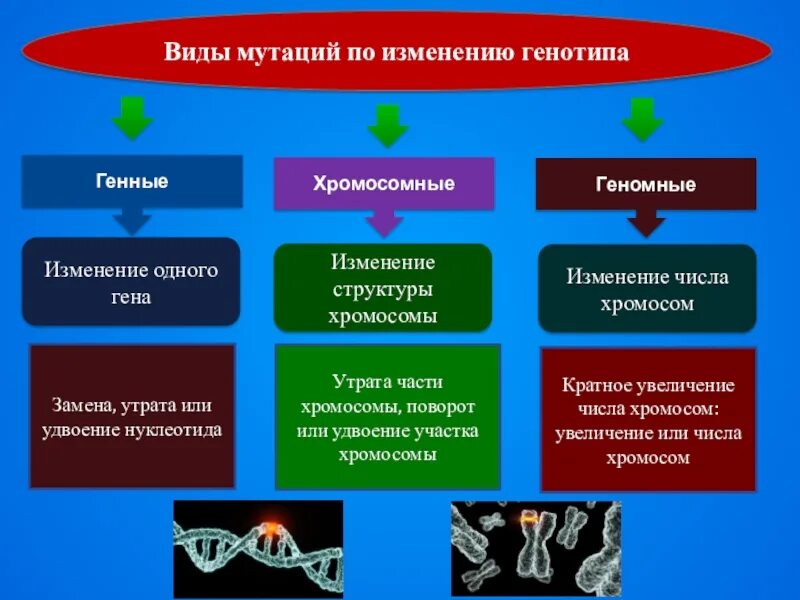 Виды мутаций по изменению генотипа

Генные

Изменение одного гена

Замена, утрата или удвоение нуклеотида

Хромосомные

Изменение структуры хромосомы

Утрата части хромосомы, поворот или удвоение участка хромосомы

Геномные

Изменение числа хромосом

Кратное увеличение числа хромосом: увеличение или числа хромосом